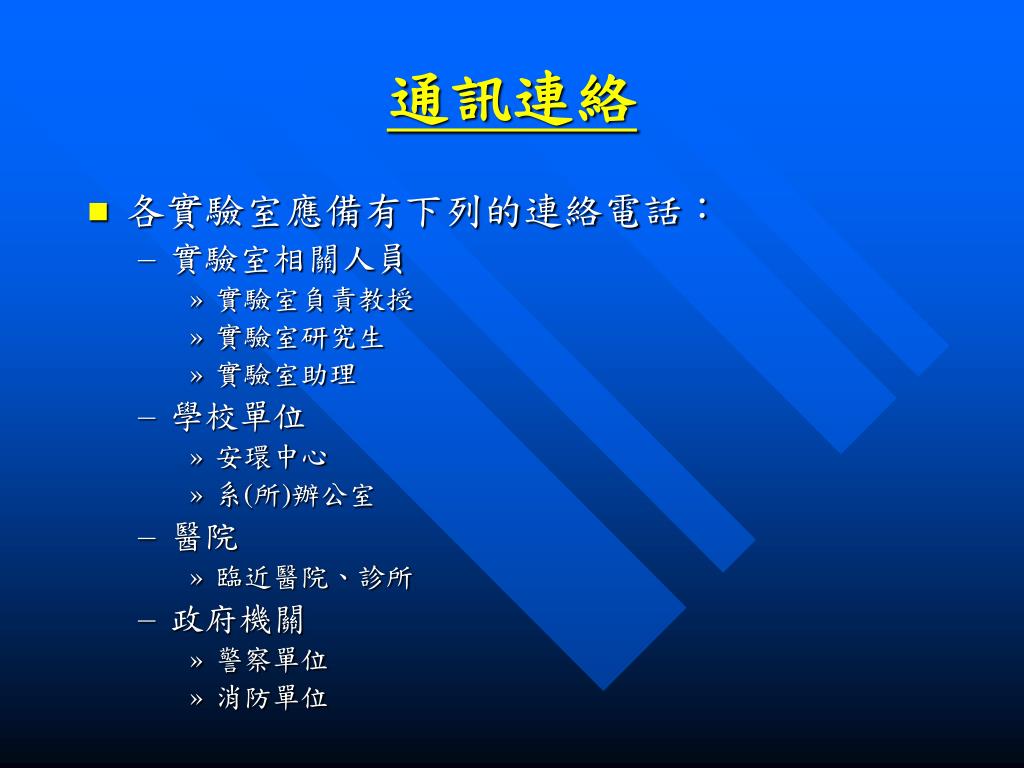 通訊連絡

■ 各實驗室應備有下列的連絡電話：
– 實驗室相關人員
» 實驗室負責教授
» 實驗室研究生
» 實驗室助理
– 學校單位
» 安環中心
» 系(所)辦公室
– 醫院
» 臨近醫院、診所
– 政府機關
» 警察單位
» 消防單位